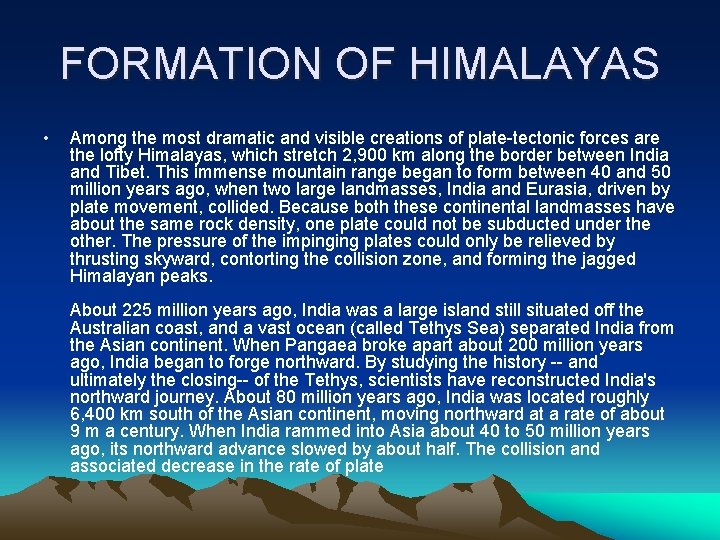 FORMATION OF HIMALAYAS

• Among the most dramatic and visible creations of plate-tectonic forces are the lofty Himalayas, which stretch 2,900 km along the border between India and Tibet. This immense mountain range began to form between 40 and 50 million years ago, when two large landmasses, India and Eurasia, driven by plate movement, collided. Because both these continental landmasses have about the same rock density, one plate could not be subducted under the other. The pressure of the impinging plates could only be relieved by thrusting skyward, contorting the collision zone, and forming the jagged Himalayan peaks.

About 225 million years ago, India was a large island still situated off the Australian coast, and a vast ocean (called Tethys Sea) separated India from the Asian continent. When Pangaea broke apart about 200 million years ago, India began to forge northward. By studying the history -- and ultimately the closing-- of the Tethys, scientists have reconstructed India's northward journey. About 80 million years ago, India was located roughly 6,400 km south of the Asian continent, moving northward at a rate of about 9 m a century. When India rammed into Asia about 40 to 50 million years ago, its northward advance slowed by about half. The collision and associated decrease in the rate of plate